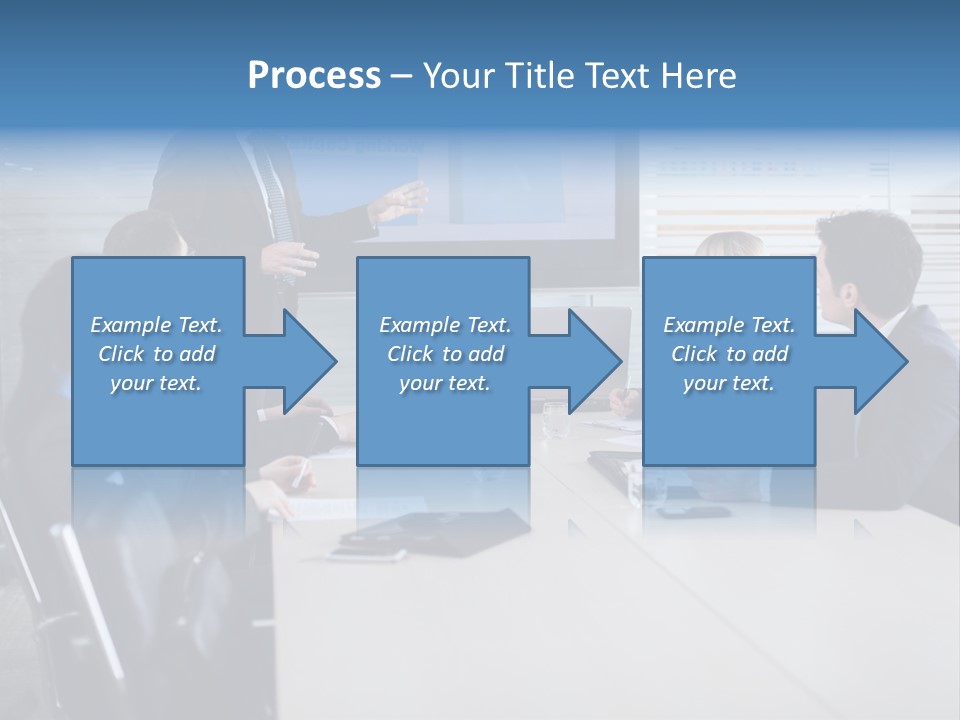 Process – Your Title Text Here

Example Text. Click to add your text.

Example Text. Click to add your text.

Example Text. Click to add your text.